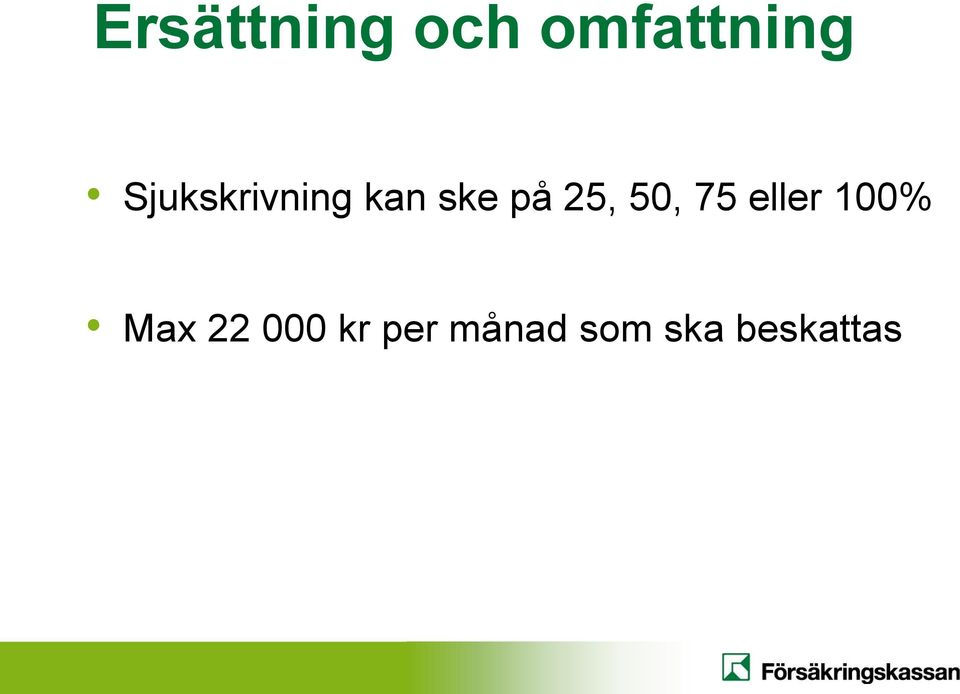 Ersättning och omfattning

• Sjukskrivning kan ske på 25, 50, 75 eller 100%

• Max 22 000 kr per månad som ska beskattas

Försäkringskassan